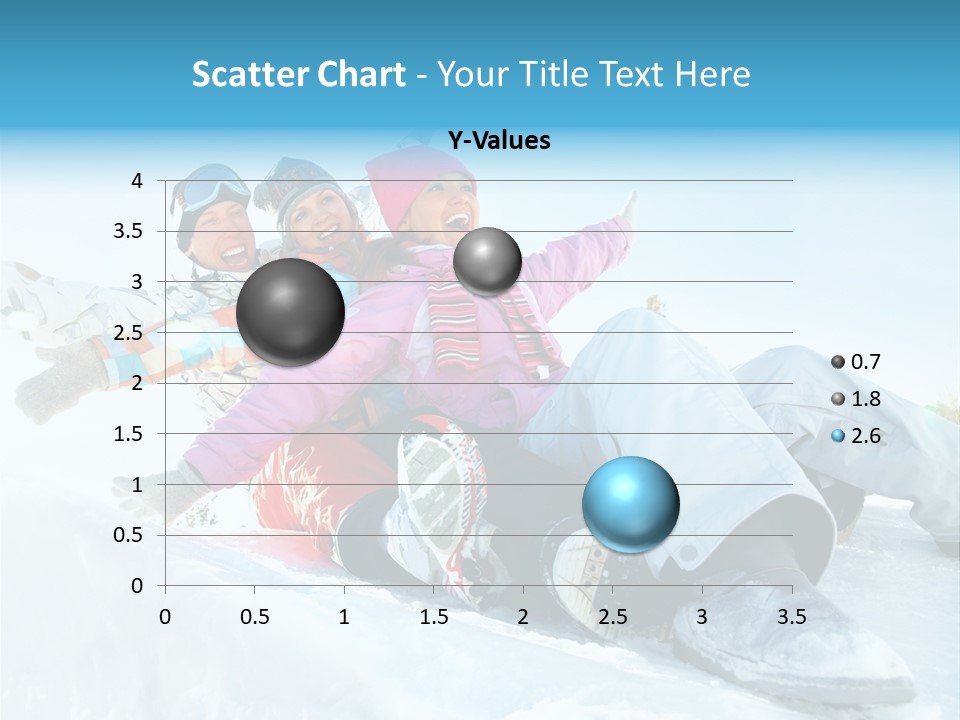 Scatter Chart - Your Title Text Here

Y-Values

4
3.5
3
2.5
2
1.5
1
0.5
0

0 0.5 1 1.5 2 2.5 3 3.5

0.7
1.8
2.6